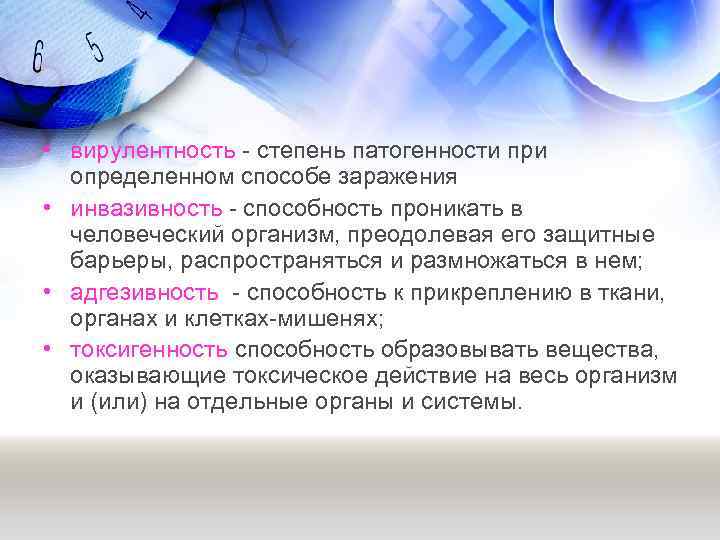 6 5 4

• вирулентность - степень патогенности при определенном способе заражения
• инвазивность - способность проникать в человеческий организм, преодолевая его защитные барьеры, распространяться и размножаться в нем;
• адгезивность - способность к прикреплению в ткани, органах и клетках-мишенях;
• токсигенность способность образовывать вещества, оказывающие токсическое действие на весь организм и (или) на отдельные органы и системы.